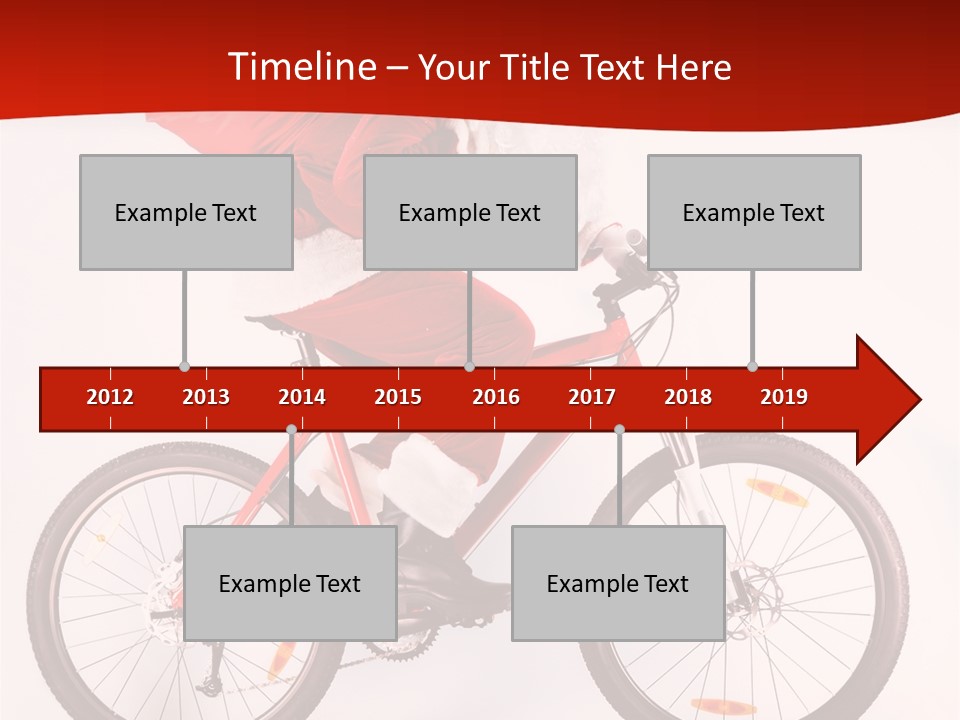 Timeline – Your Title Text Here

Example Text

Example Text

Example Text

2012 2013 2014 2015 2016 2017 2018 2019

Example Text

Example Text